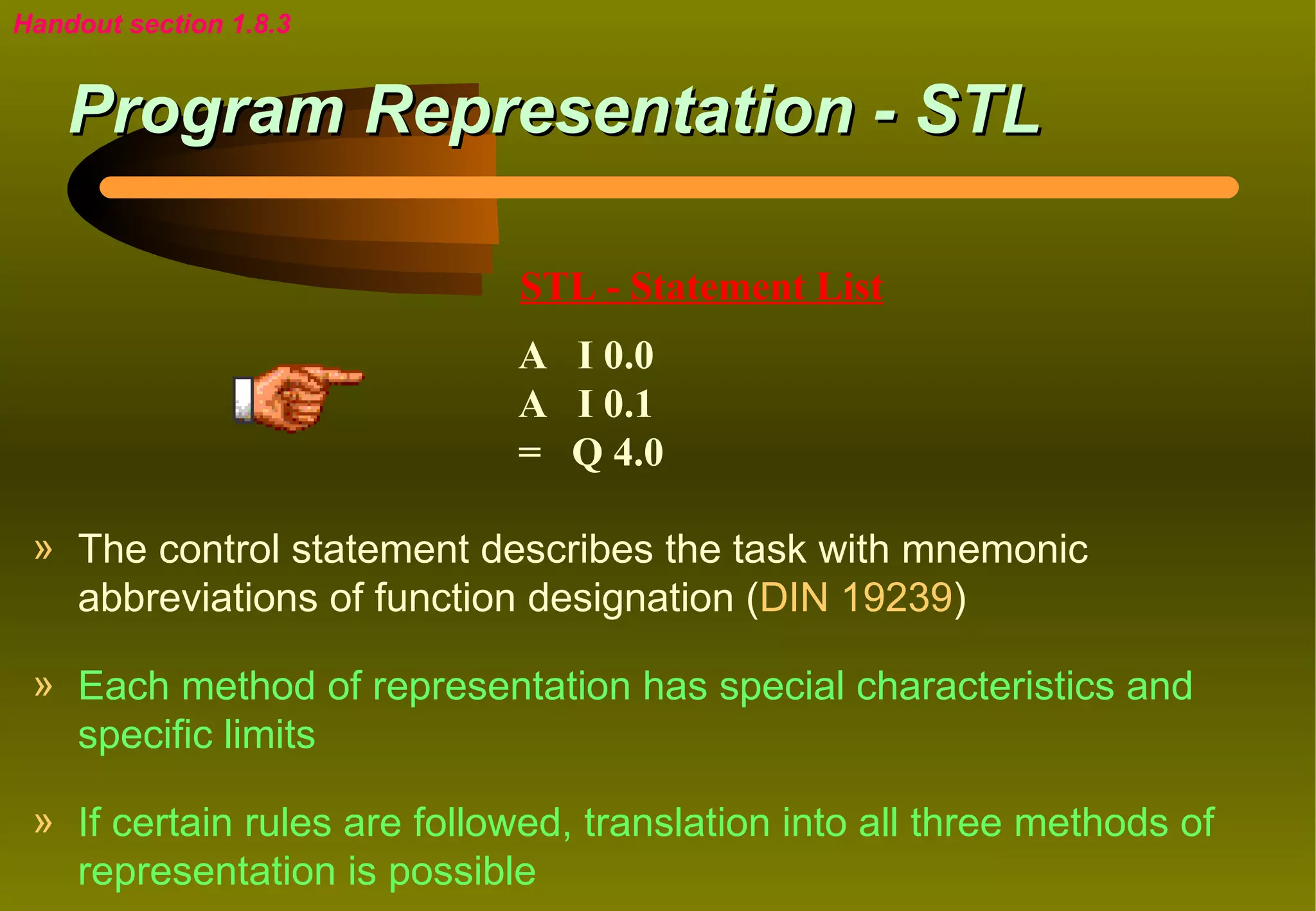 Handout section 1.8.3

Program Representation - STL

STL - Statement List

A I 0.0
A I 0.1
= Q 4.0

» The control statement describes the task with mnemonic abbreviations of function designation (DIN 19239)

» Each method of representation has special characteristics and specific limits

» If certain rules are followed, translation into all three methods of representation is possible